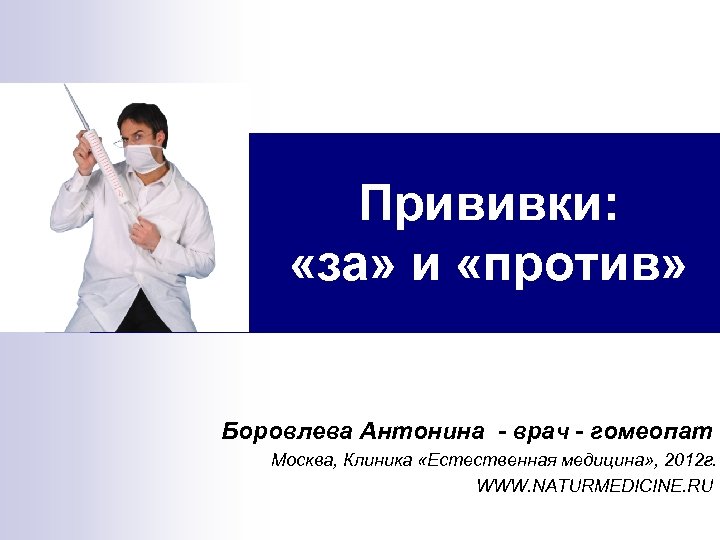 Прививки:
«за» и «против»

Боровлева Антонина - врач - гомеопат
Москва, Клиника «Естественная медицина», 2012г.
WWW.NATURMEDICINE.RU